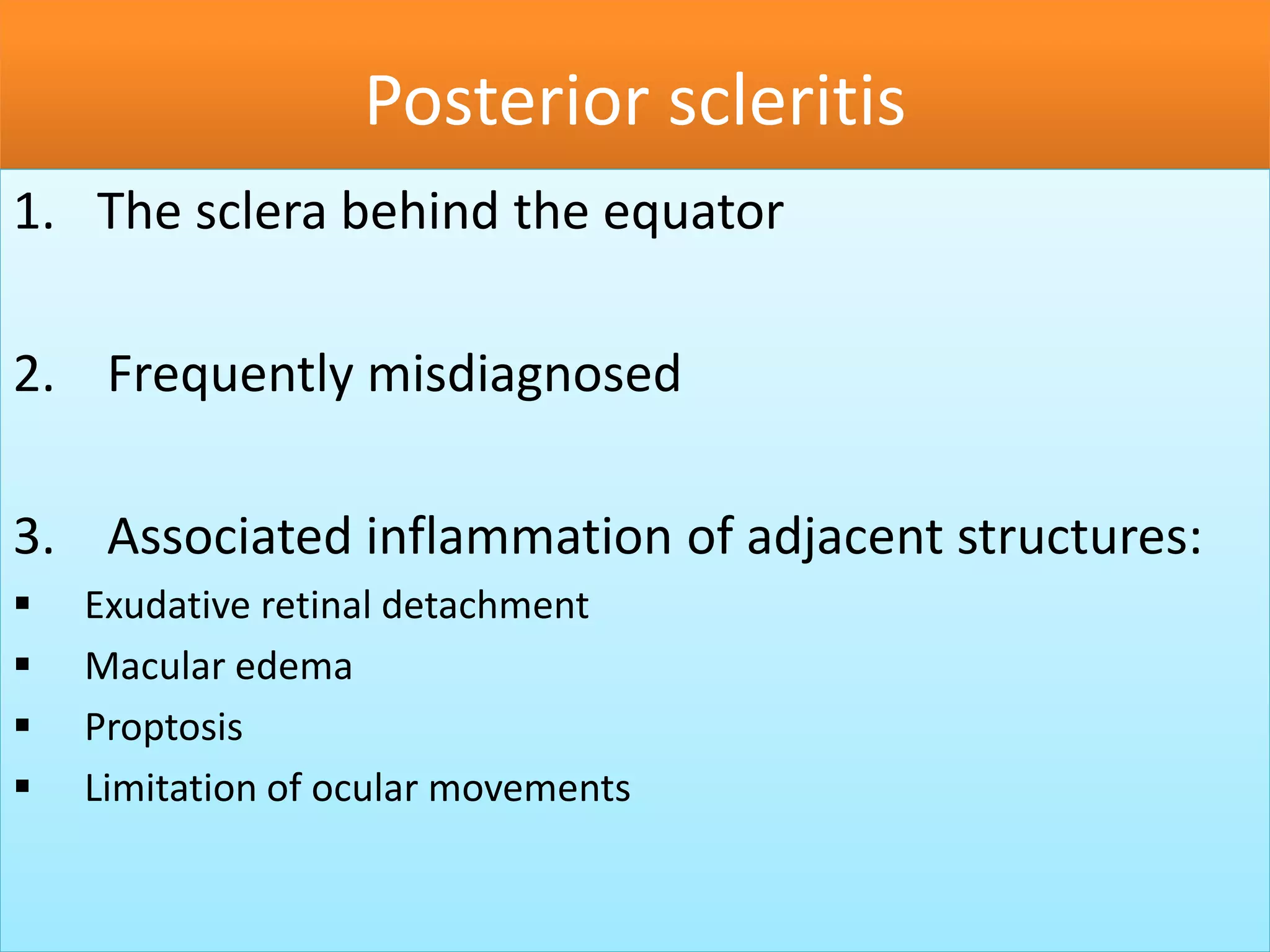 Posterior scleritis

1. The sclera behind the equator

2. Frequently misdiagnosed

3. Associated inflammation of adjacent structures:

▪ Exudative retinal detachment
▪ Macular edema
▪ Proptosis
▪ Limitation of ocular movements